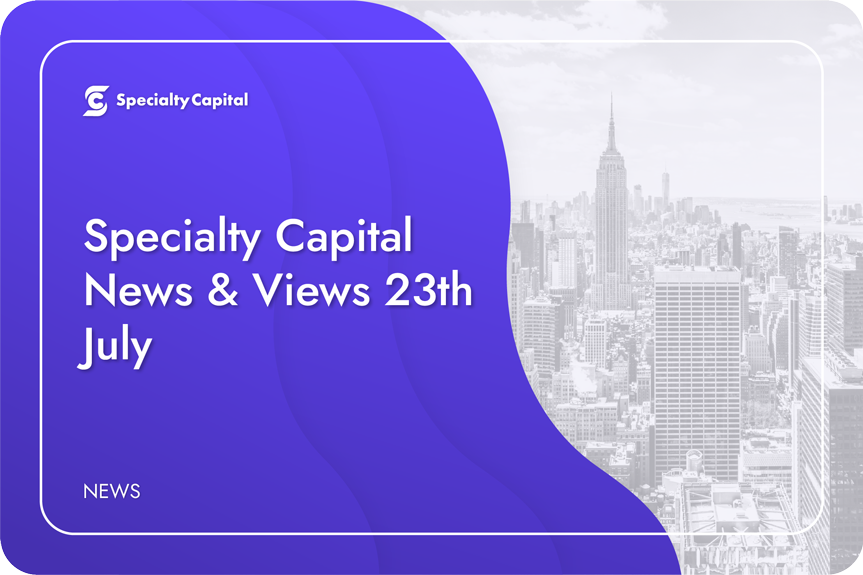 Specialty Capital

Specialty Capital News & Views 23th July

NEWS